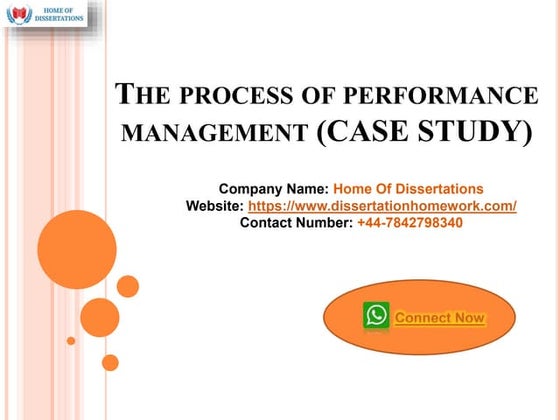 HOME OF DISSERTATIONS

THE PROCESS OF PERFORMANCE MANAGEMENT (CASE STUDY)

Company Name: Home Of Dissertations
Website: https://www.dissertationhomework.com/
Contact Number: +44-7842798340

Connect Now